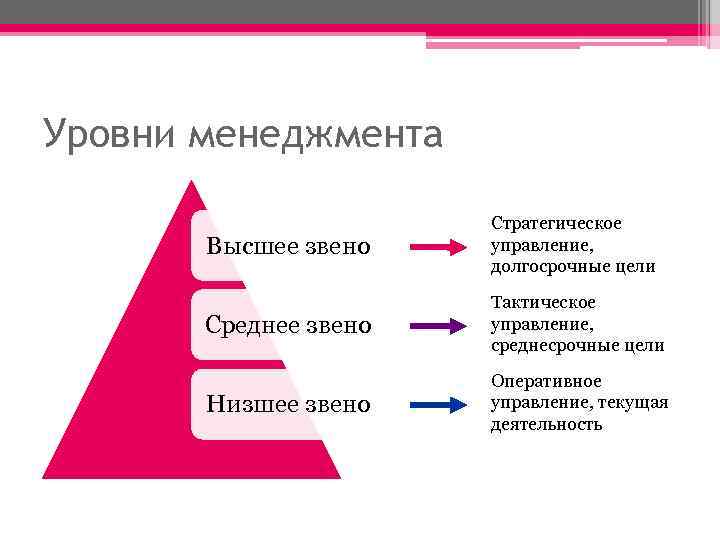 Уровни менеджмента

Высшее звено

Стратегическое управление, долгосрочные цели

Среднее звено

Тактическое управление, среднесрочные цели

Низшее звено

Оперативное управление, текущая деятельность